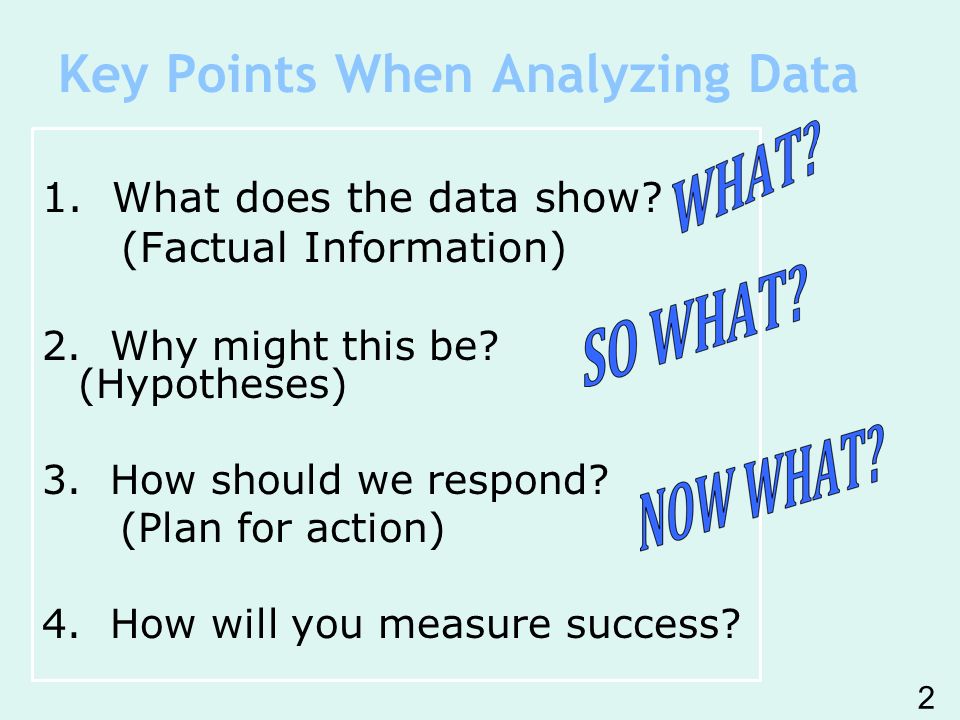 Key Points When Analyzing Data

1. What does the data show? (Factual Information)

WHAT?

2. Why might this be? (Hypotheses)

SO WHAT?

3. How should we respond? (Plan for action)

NOW WHAT?

4. How will you measure success?

2